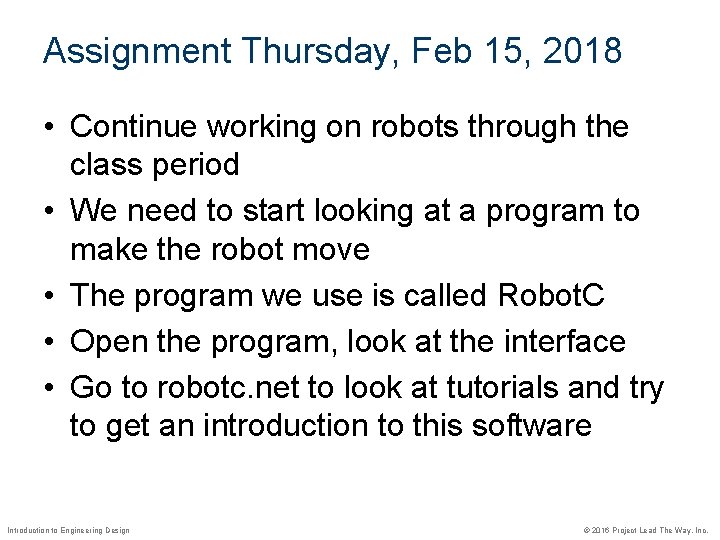 Assignment Thursday, Feb 15, 2018

• Continue working on robots through the class period
• We need to start looking at a program to make the robot move
• The program we use is called RobotC
• Open the program, look at the interface
• Go to robotc.net to look at tutorials and try to get an introduction to this software

Introduction to Engineering Design

© 2016 Project Lead The Way, Inc.